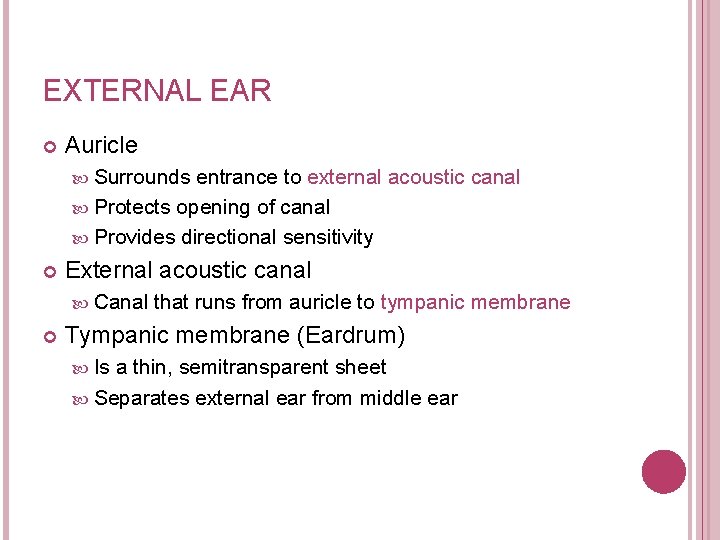 EXTERNAL EAR

Auricle
Surrounds entrance to external acoustic canal
Protects opening of canal
Provides directional sensitivity

External acoustic canal
Canal that runs from auricle to tympanic membrane

Tympanic membrane (Eardrum)
Is a thin, semitransparent sheet
Separates external ear from middle ear